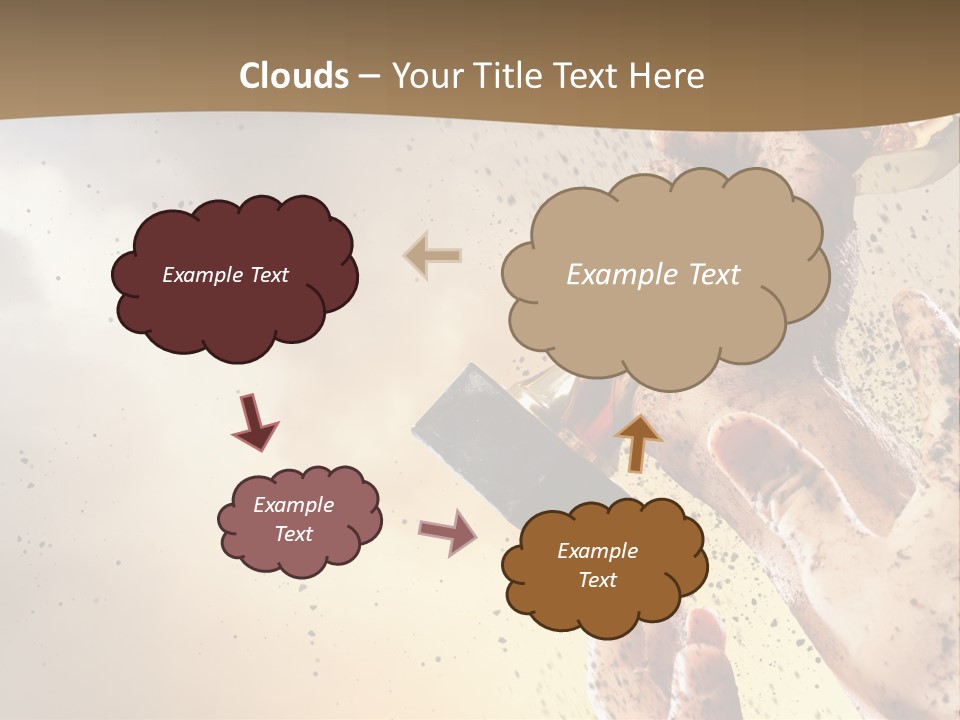 Clouds – Your Title Text Here

Example Text

Example Text

Example Text

Example Text